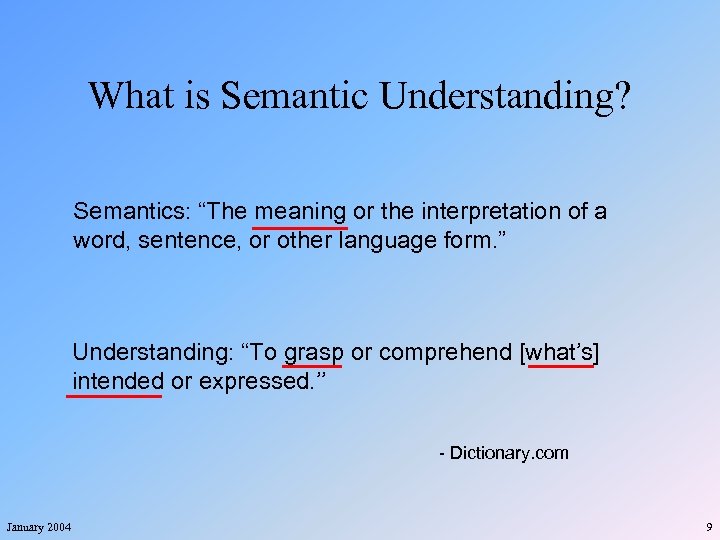 What is Semantic Understanding?

Semantics: “The meaning or the interpretation of a word, sentence, or other language form.”

Understanding: “To grasp or comprehend [what’s] intended or expressed.”

- Dictionary.com

January 2004

9